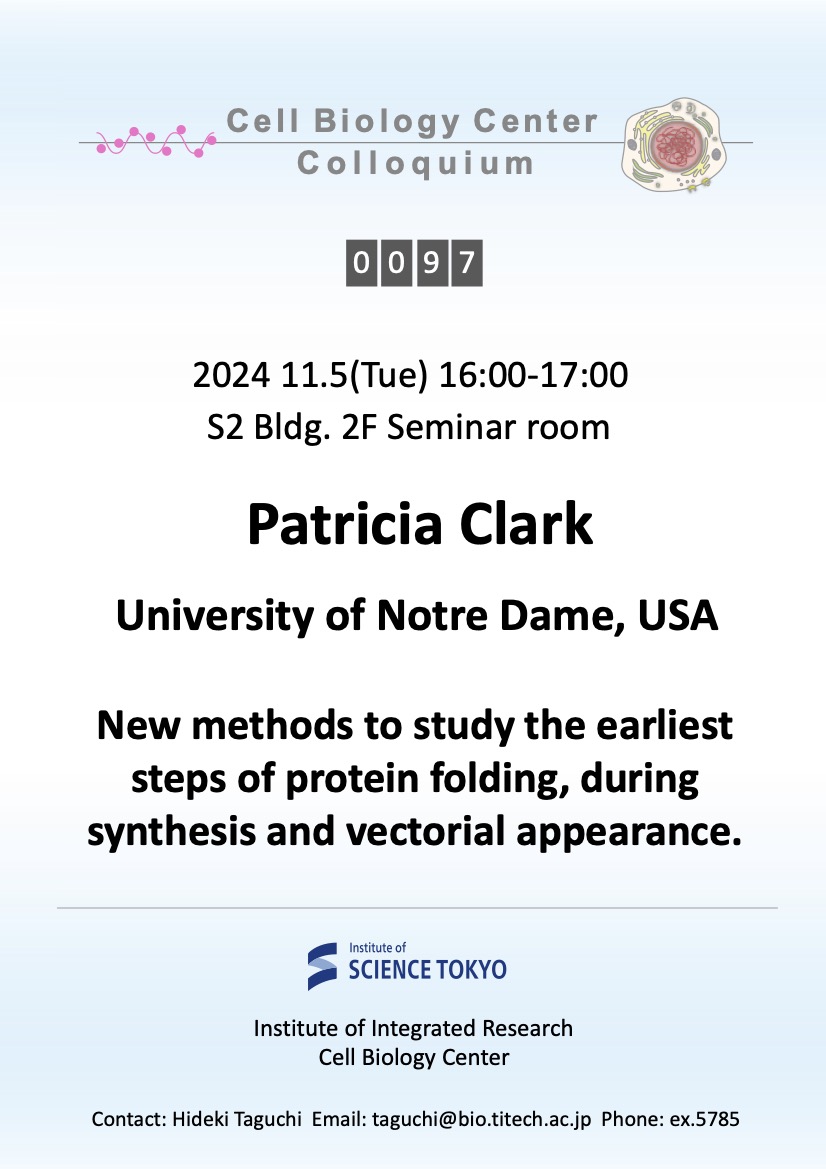 Cell Biology Center
Colloquium

0097

2024 11.5(Tue) 16:00-17:00
S2 Bldg. 2F Seminar room

Patricia Clark

University of Notre Dame, USA

New methods to study the earliest steps of protein folding, during synthesis and vectorial appearance.

Institute of
SCIENCE TOKYO

Institute of Integrated Research
Cell Biology Center

Contact: Hideki Taguchi Email: taguchi@bio.titech.ac.jp Phone: ex.5785